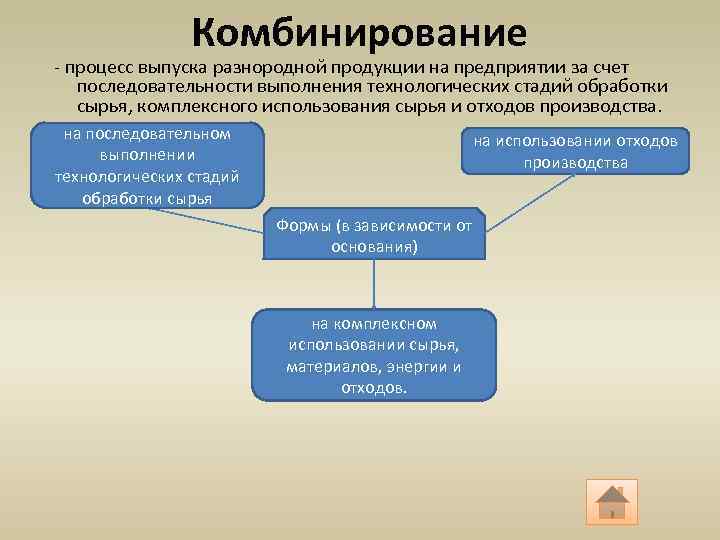 Комбинирование

- процесс выпуска разнородной продукции на предприятии за счет последовательности выполнения технологических стадий обработки сырья, комплексного использования сырья и отходов производства.

на последовательном выполнении технологических стадий обработки сырья

на использовании отходов производства

Формы (в зависимости от основания)

на комплексном использовании сырья, материалов, энергии и отходов.